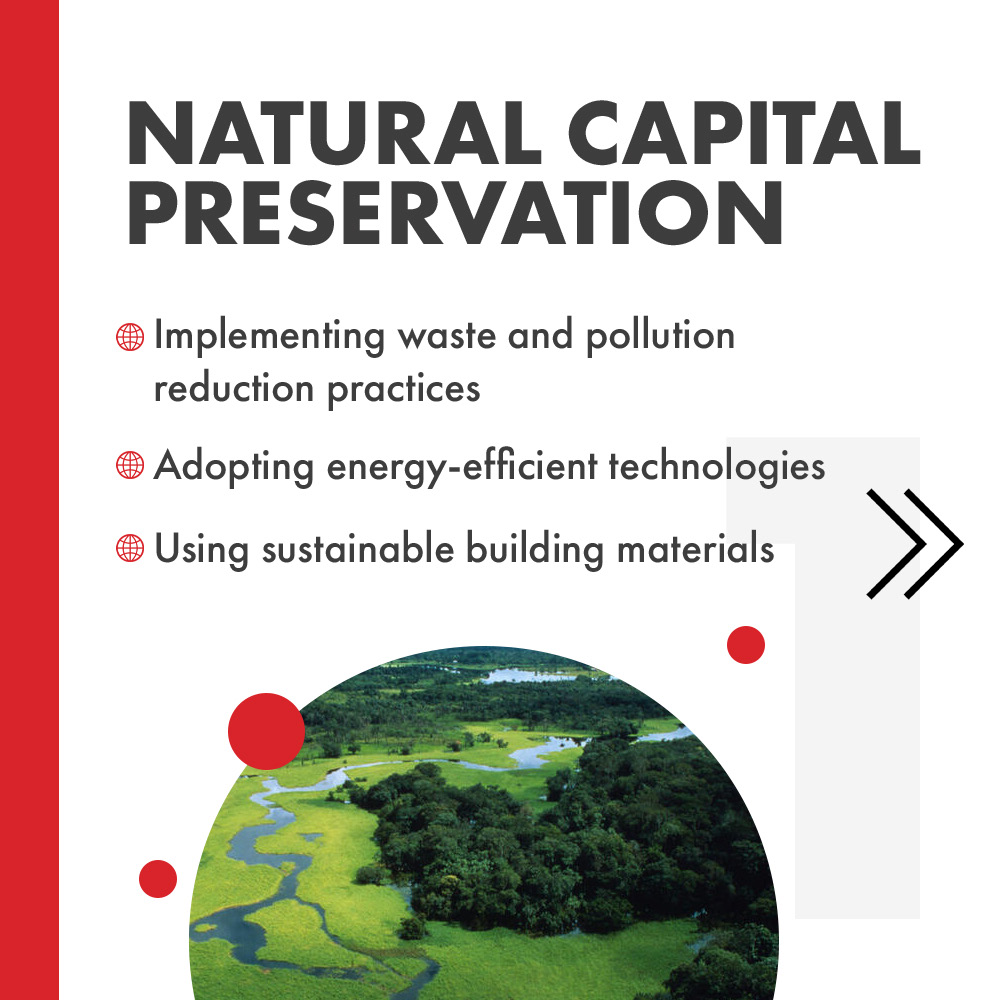 NATURAL CAPITAL PRESERVATION

Implementing waste and pollution reduction practices

Adopting energy-efficient technologies

Using sustainable building materials

1